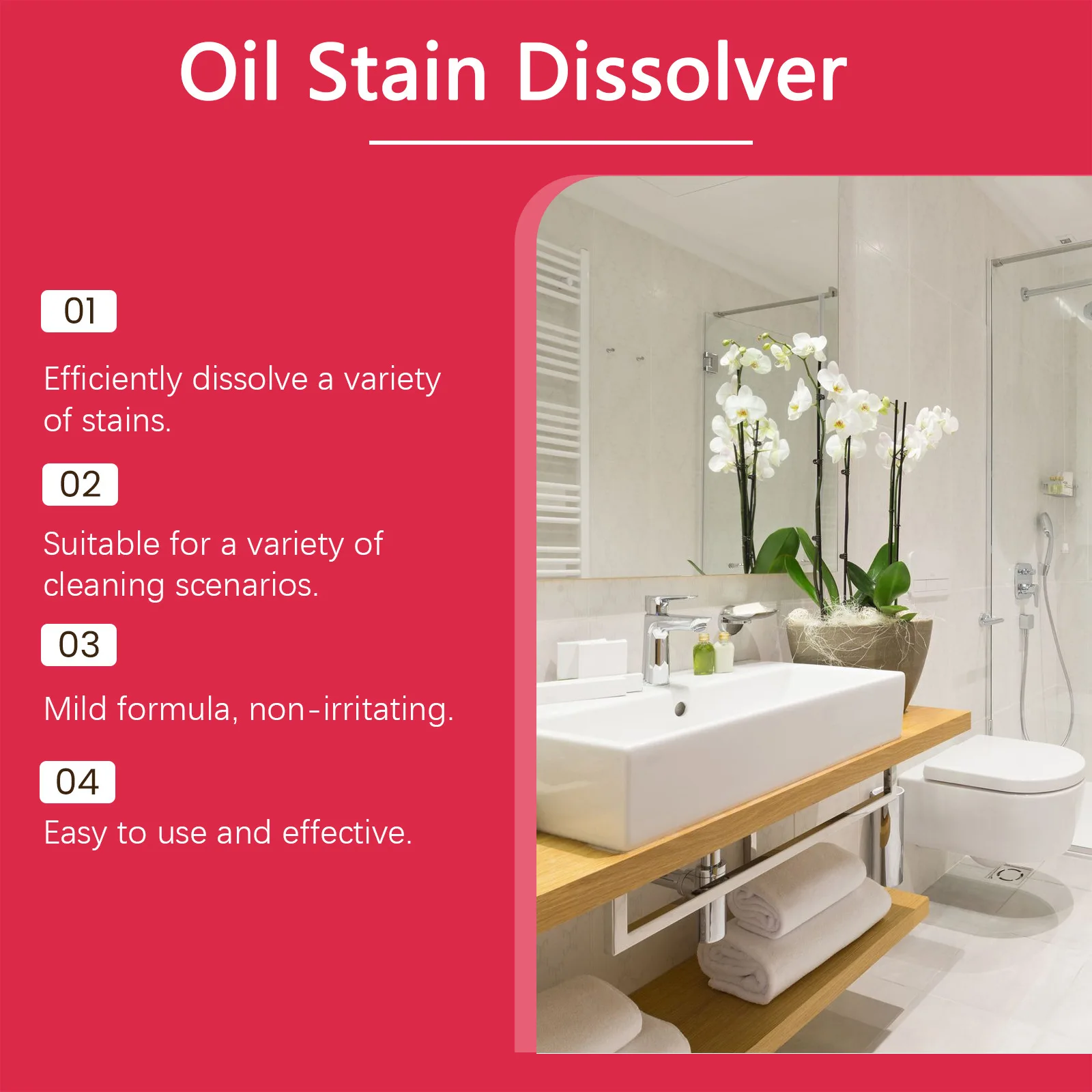 Oil Stain Dissolver

01

Efficiently dissolve a variety of stains.

02

Suitable for a variety of cleaning scenarios.

03

Mild formula, non-irritating.

04

Easy to use and effective.